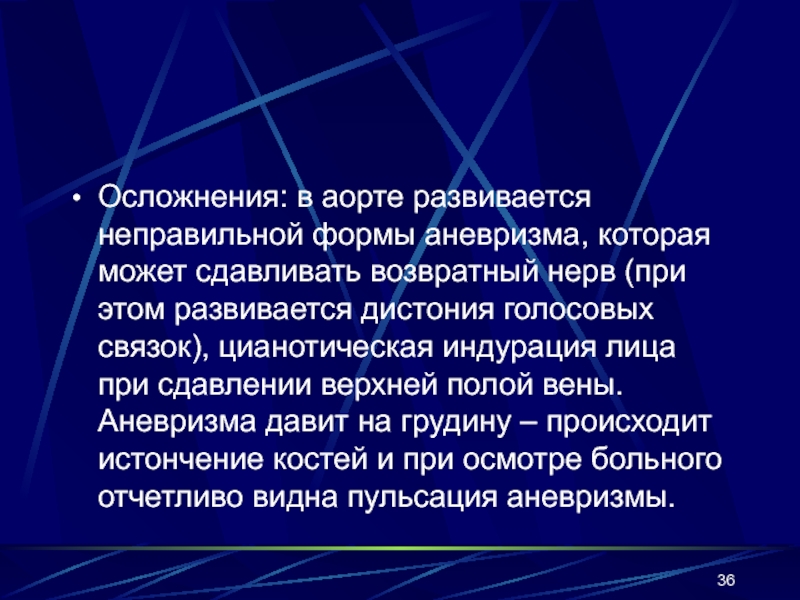 • Осложнения: в аорте развивается неправильной формы аневризма, которая может сдавливать возвратный нерв (при этом развивается дистония голосовых связок), цианотическая индурация лица при сдавлении верхней полой вены. Аневризма давит на грудину – происходит истончение костей и при осмотре больного отчетливо видна пульсация аневризмы.

36